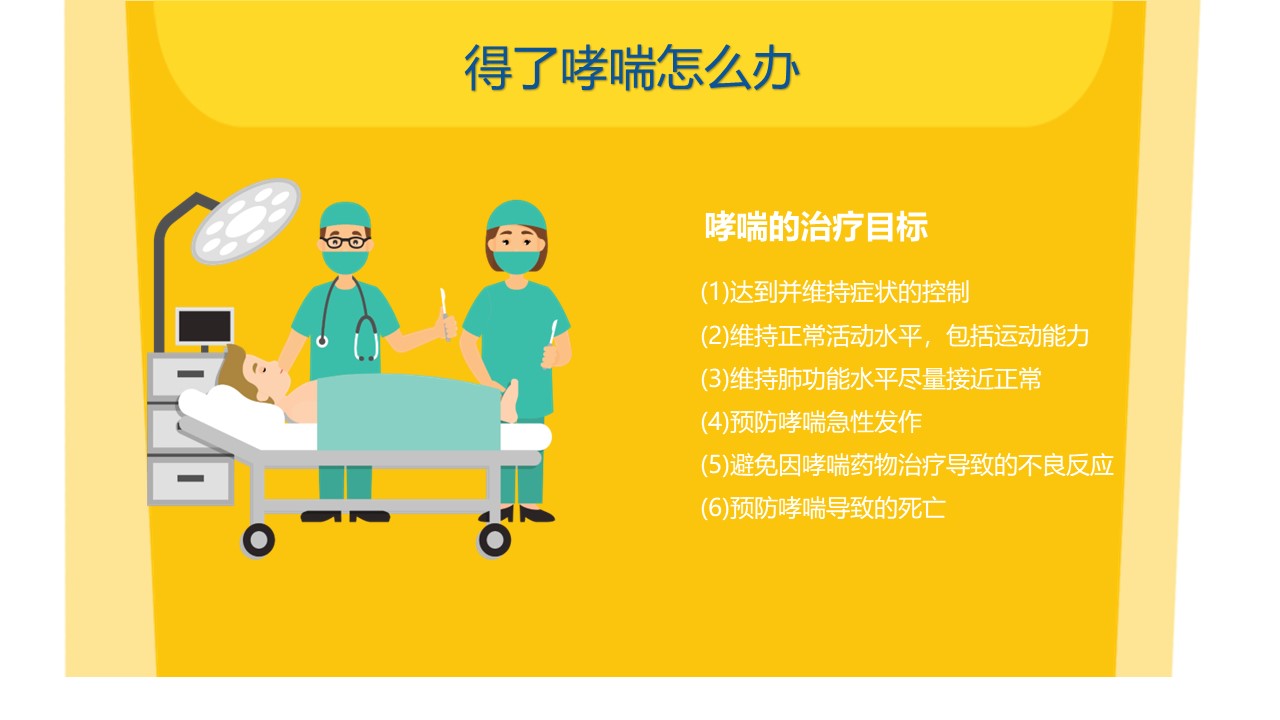 得了哮喘怎么办

哮喘的治疗目标

(1)达到并维持症状的控制

(2)维持正常活动水平，包括运动能力

(3)维持肺功能水平尽量接近正常

(4)预防哮喘急性发作

(5)避免因哮喘药物治疗导致的不良反应

(6)预防哮喘导致的死亡